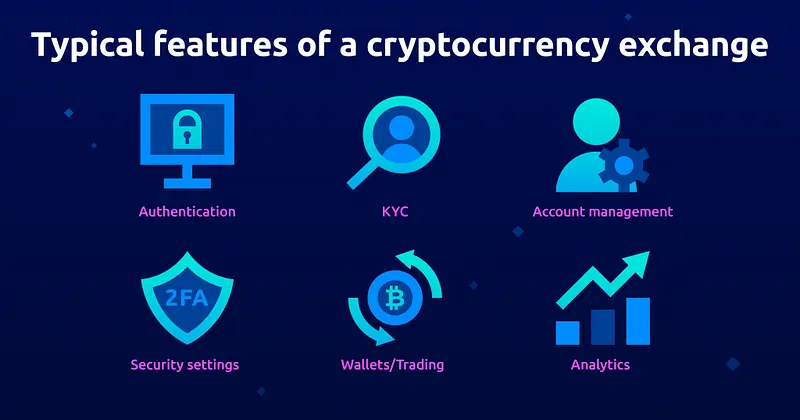 Typical features of a cryptocurrency exchange

Authentication

KYC

Account management

2FA

Security settings

Wallets/Trading

Analytics